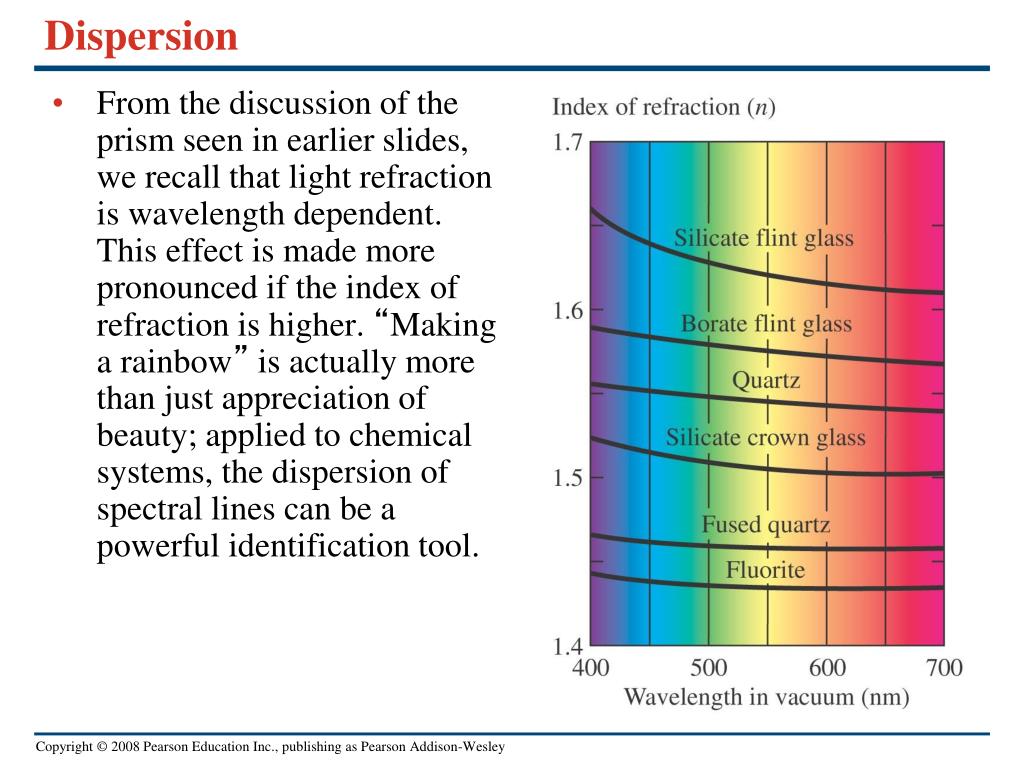 Dispersion

• From the discussion of the prism seen in earlier slides, we recall that light refraction is wavelength dependent. This effect is made more pronounced if the index of refraction is higher. “Making a rainbow” is actually more than just appreciation of beauty; applied to chemical systems, the dispersion of spectral lines can be a powerful identification tool.

Index of refraction ($n$)
1.7
1.6
1.5
1.4
Silicate flint glass
Borate flint glass
Quartz
Silicate crown glass
Fused quartz
Fluorite
400 500 600 700
Wavelength in vacuum (nm)

Copyright © 2008 Pearson Education Inc., publishing as Pearson Addison-Wesley